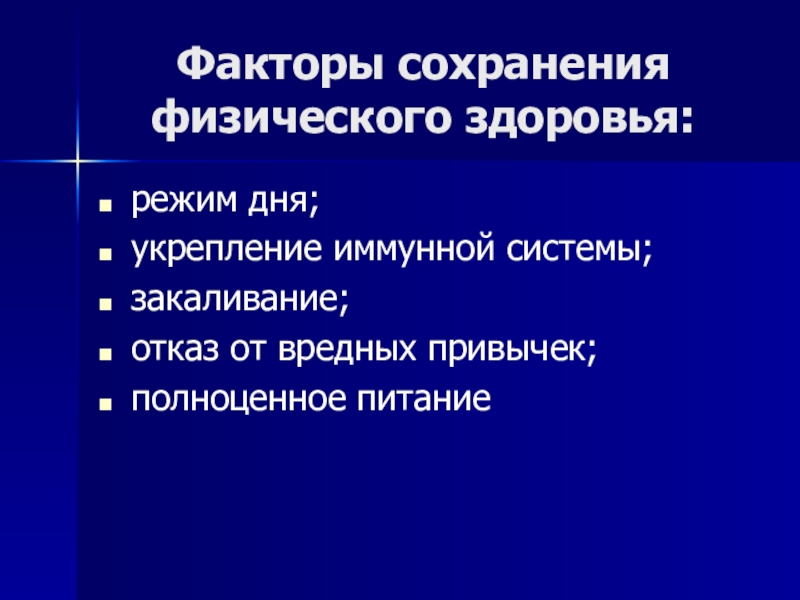 Факторы сохранения физического здоровья:

- режим дня;
- укрепление иммунной системы;
- закаливание;
- отказ от вредных привычек;
- полноценное питание